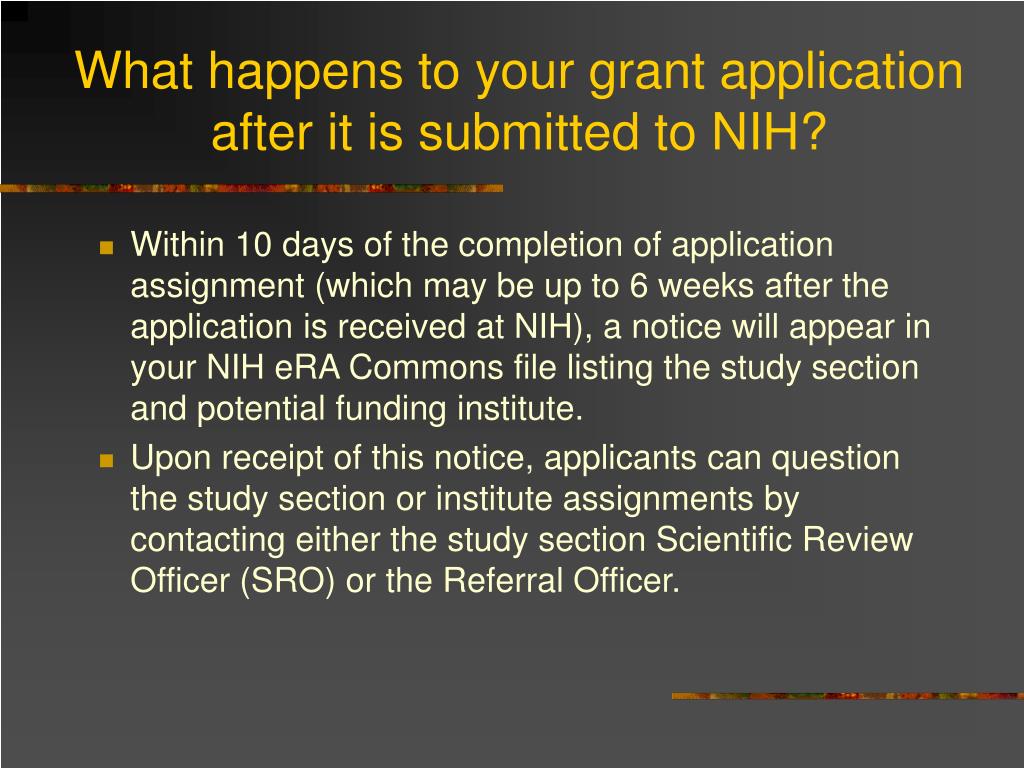 What happens to your grant application after it is submitted to NIH?

Within 10 days of the completion of application assignment (which may be up to 6 weeks after the application is received at NIH), a notice will appear in your NIH eRA Commons file listing the study section and potential funding institute.

Upon receipt of this notice, applicants can question the study section or institute assignments by contacting either the study section Scientific Review Officer (SRO) or the Referral Officer.